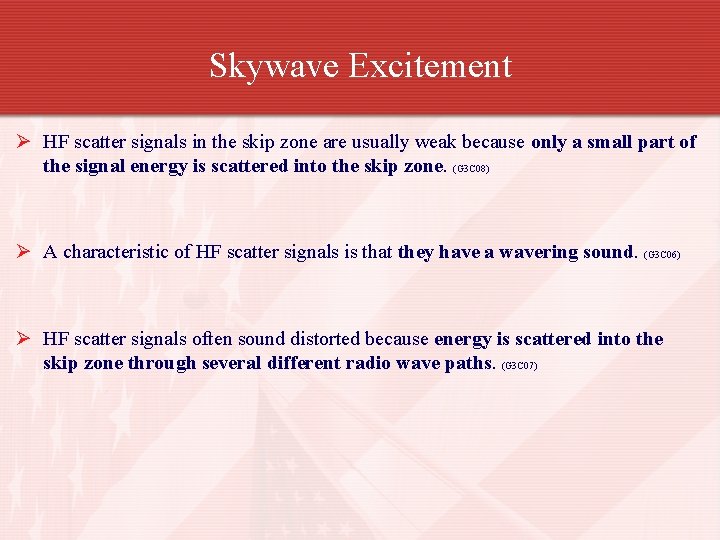 Skywave Excitement

➢ HF scatter signals in the skip zone are usually weak because only a small part of the signal energy is scattered into the skip zone. (G3C08)

➢ A characteristic of HF scatter signals is that they have a wavering sound. (G3C06)

➢ HF scatter signals often sound distorted because energy is scattered into the skip zone through several different radio wave paths. (G3C07)